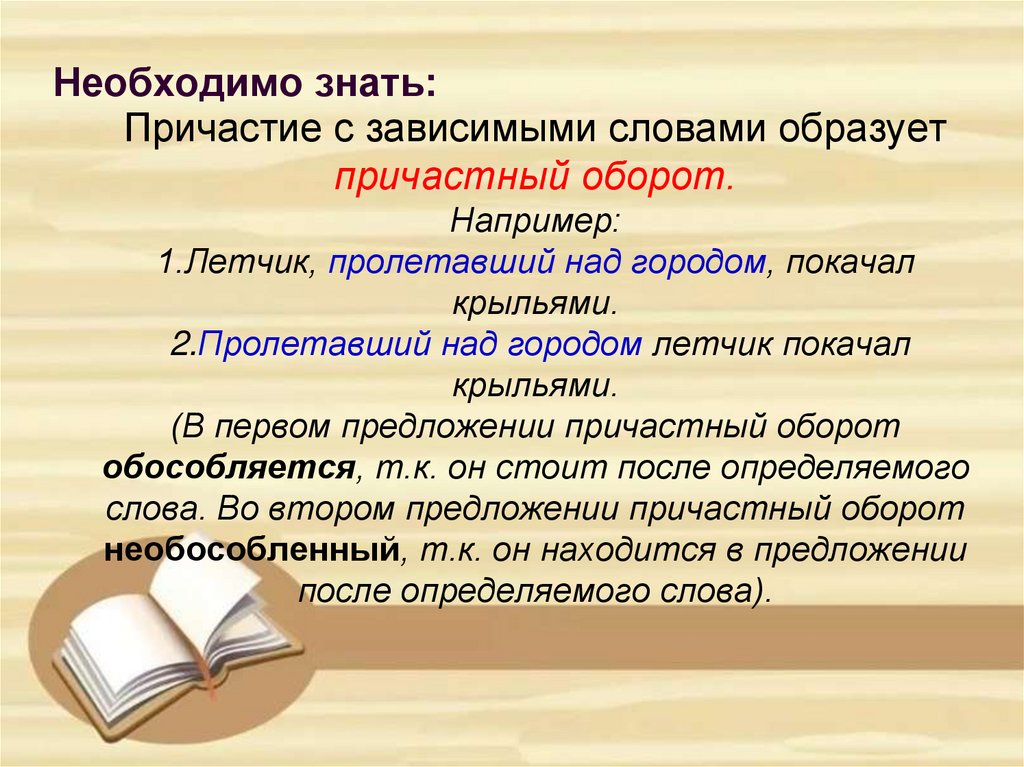 Необходимо знать:
Причастие с зависимыми словами образует причастный оборот.
Например:
1.Летчик, пролетавший над городом, покачал крыльями.
2.Пролетавший над городом летчик покачал крыльями.
(В первом предложении причастный оборот обособляется, т.к. он стоит после определяемого слова. Во втором предложении причастный оборот необособленный, т.к. он находится в предложении после определяемого слова).